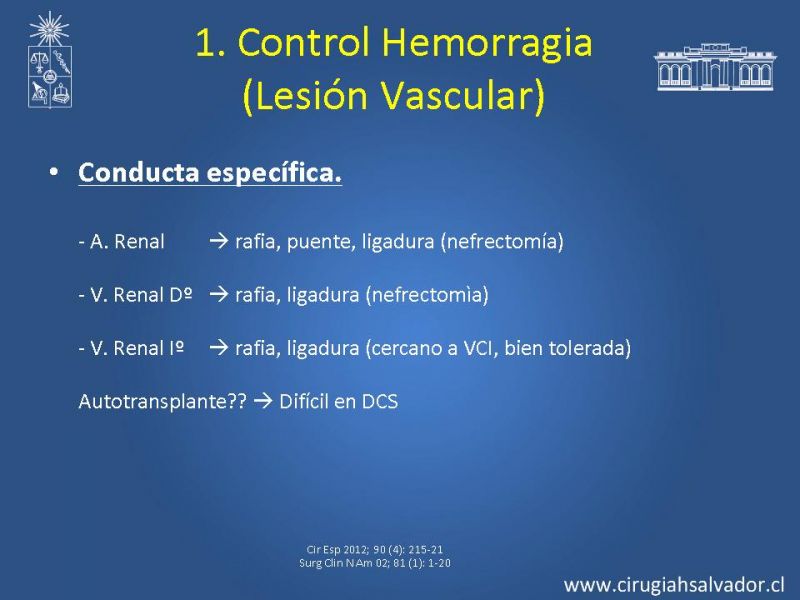 1. Control Hemorragia (Lesión Vascular)

• Conducta específica.

- A. Renal → rafia, puente, ligadura (nefrectomía)

- V. Renal Dº → rafia, ligadura (nefrectomìa)

- V. Renal Iº → rafia, ligadura (cercano a VCI, bien tolerada)

Autotransplante?? → Difícil en DCS

Cir Esp 2012; 90 (4): 215-21
Surg Clin N Am 02; 81 (1): 1-20

www.cirugiahsalvador.cl